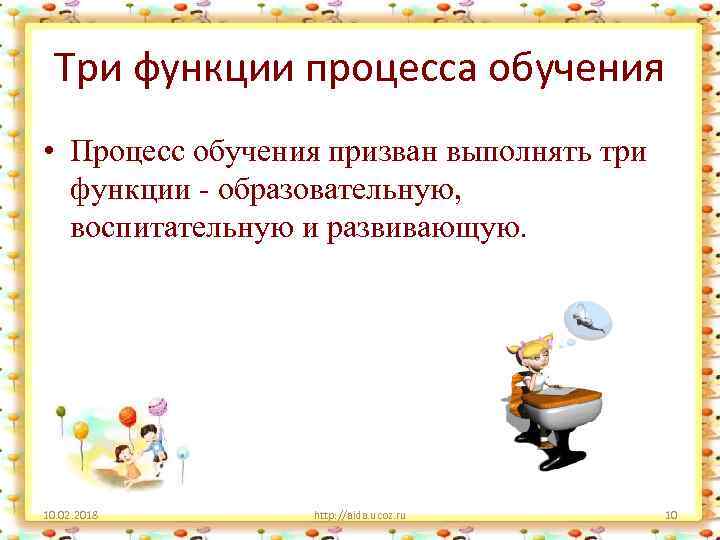 Три функции процесса обучения

• Процесс обучения призван выполнять три функции - образовательную, воспитательную и развивающую.

10.02.2018 http://aida.ucoz.ru 10